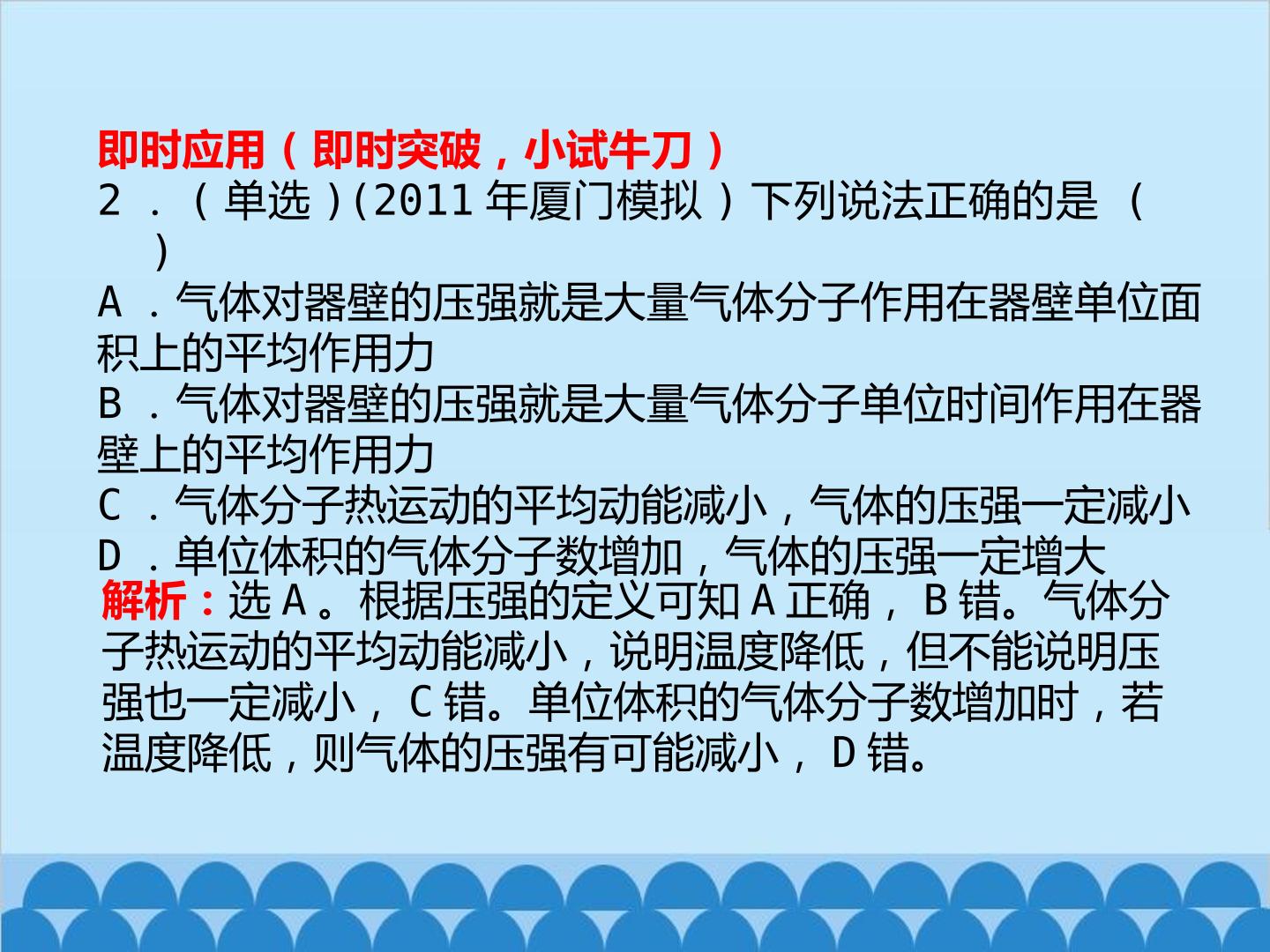 即时应用（即时突破，小试牛刀）

2．（单选）(2011年厦门模拟）下列说法正确的是（　）

A．气体对器壁的压强就是大量气体分子作用在器壁单位面积上的平均作用力

B．气体对器壁的压强就是大量气体分子单位时间作用在器壁上的平均作用力

C．气体分子热运动的平均动能减小，气体的压强一定减小

D．单位体积的气体分子数增加，气体的压强一定增大

解析：选A。根据压强的定义可知A正确，B错。气体分子热运动的平均动能减小，说明温度降低，但不能说明压强也一定减小，C错。单位体积的气体分子数增加时，若温度降低，则气体的压强有可能减小，D错。